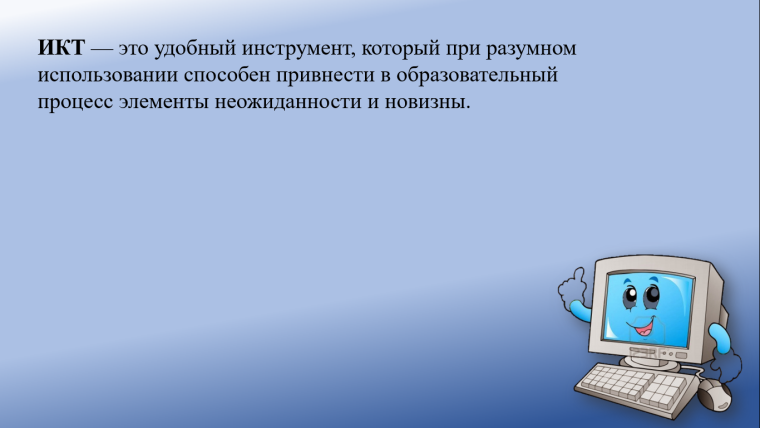 ИКТ — это удобный инструмент, который при разумном использовании способен привнести в образовательный процесс элементы неожиданности и новизны.